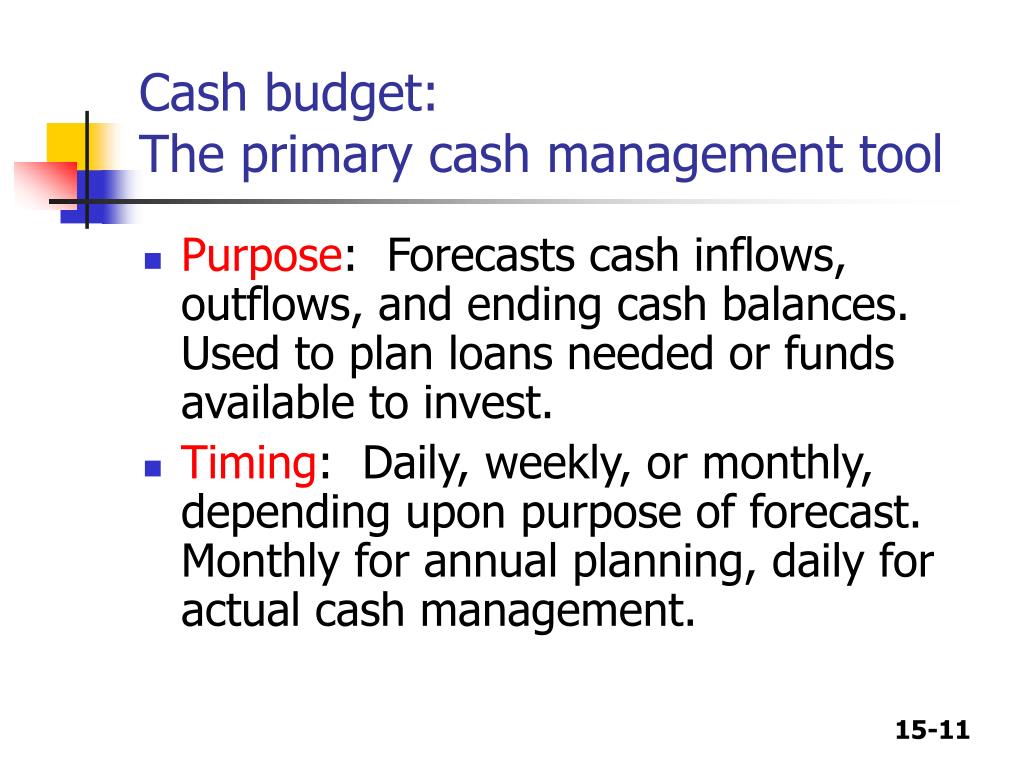 Cash budget:
The primary cash management tool

- Purpose: Forecasts cash inflows, outflows, and ending cash balances. Used to plan loans needed or funds available to invest.
- Timing: Daily, weekly, or monthly, depending upon purpose of forecast. Monthly for annual planning, daily for actual cash management.

15-11